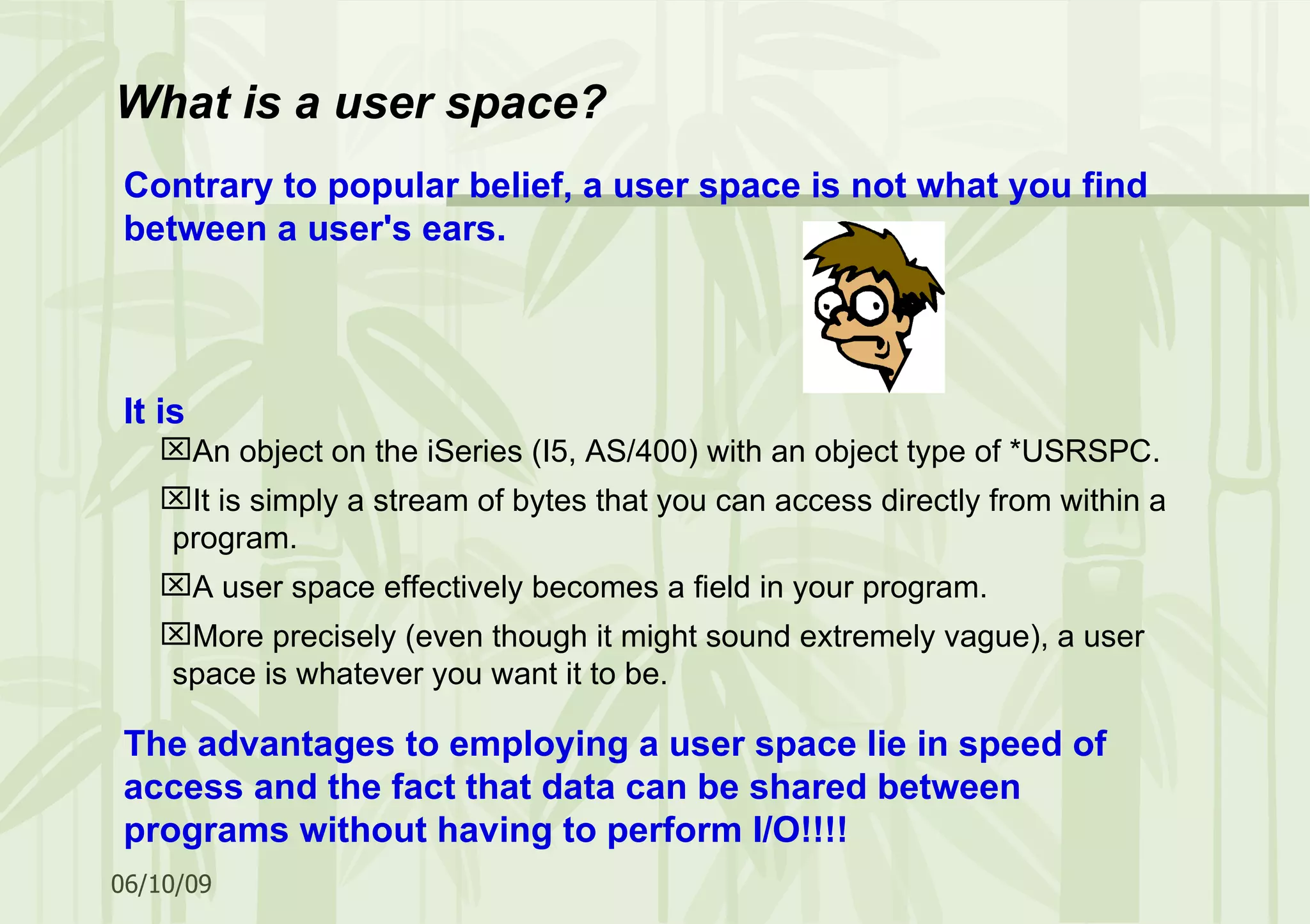 What is a user space?

Contrary to popular belief, a user space is not what you find between a user's ears.

It is

☒An object on the iSeries (I5, AS/400) with an object type of *USRSPC.

☒It is simply a stream of bytes that you can access directly from within a program.

☒A user space effectively becomes a field in your program.

☒More precisely (even though it might sound extremely vague), a user space is whatever you want it to be.

The advantages to employing a user space lie in speed of access and the fact that data can be shared between programs without having to perform I/O!!!!

06/10/09